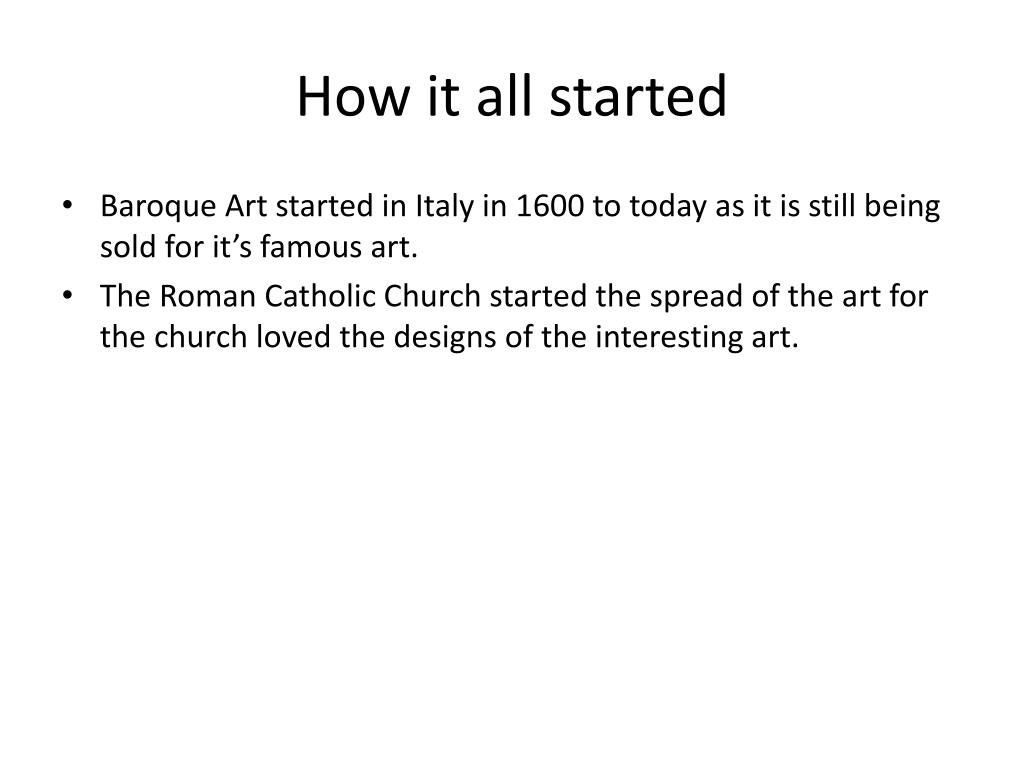 How it all started

• Baroque Art started in Italy in 1600 to today as it is still being sold for it’s famous art.
• The Roman Catholic Church started the spread of the art for the church loved the designs of the interesting art.